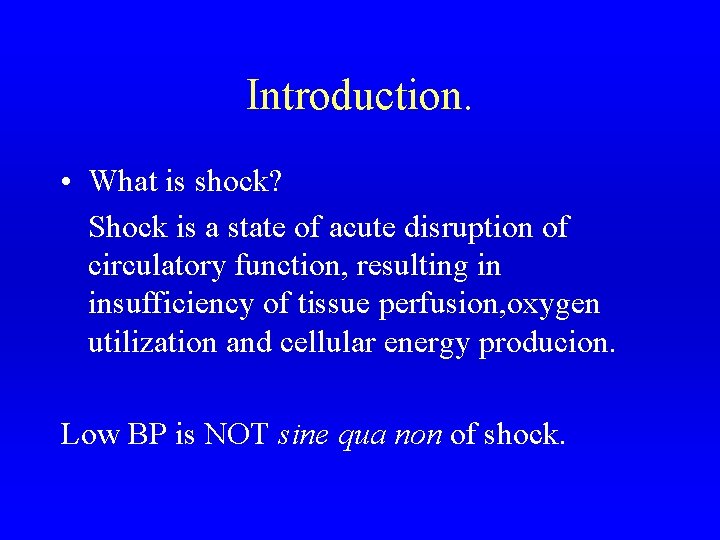 Introduction.

• What is shock?

Shock is a state of acute disruption of circulatory function, resulting in insufficiency of tissue perfusion,oxygen utilization and cellular energy producion.

Low BP is NOT sine qua non of shock.